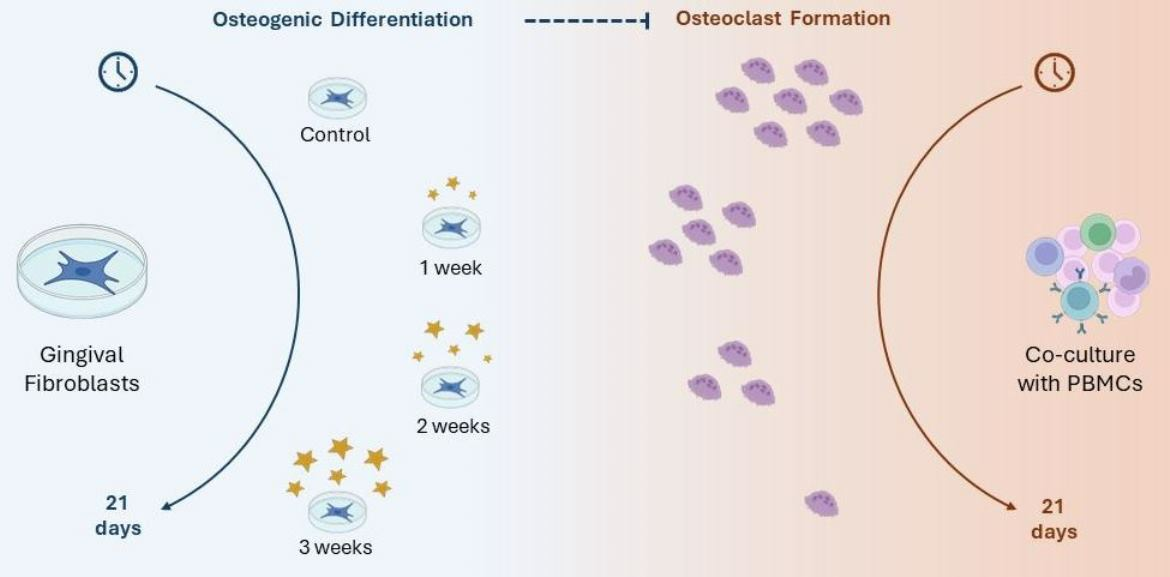 Osteogenic Differentiation

Osteoclast Formation

Control

1 week

2 weeks

3 weeks

Gingival Fibroblasts

21 days

Co-culture with PBMCs

21 days